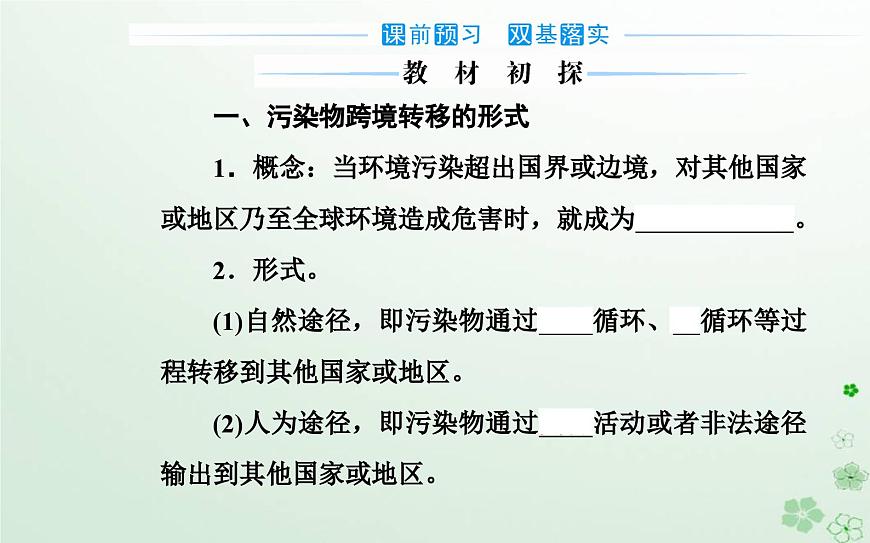 课前预习　双基落实

教　材　初　探

一、污染物跨境转移的形式

1．概念：当环境污染超出国界或边境，对其他国家或地区乃至全球环境造成危害时，就成为____________。

2．形式。

(1)自然途径，即污染物通过____循环、__循环等过程转移到其他国家或地区。

(2)人为途径，即污染物通过____活动或者非法途径输出到其他国家或地区。